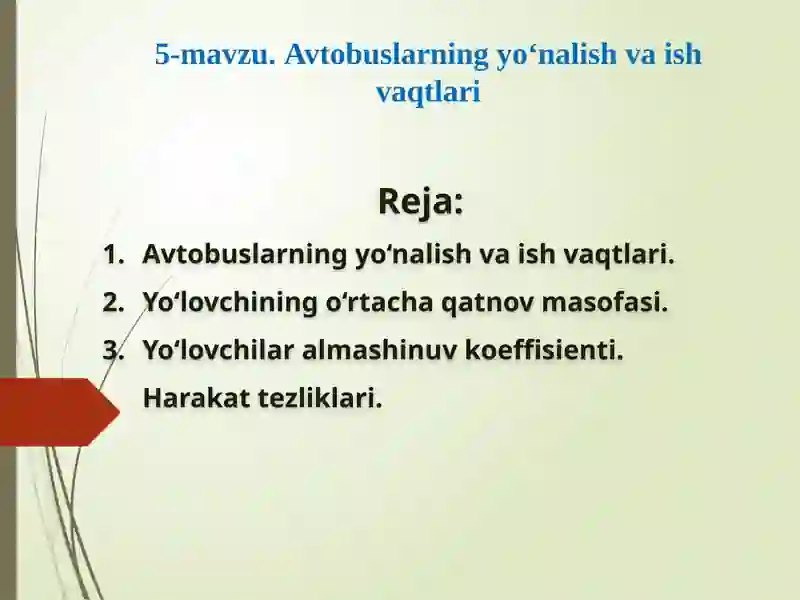 5-mavzu. Avtobuslarning yo‘nalish va ish vaqtlari

Reja:

1. Avtobuslarning yo‘nalish va ish vaqtlari.
2. Yo‘lovchining o‘rtacha qatnov masofasi.
3. Yo‘lovchilar almashinuv koeffisienti.
Harakat tezliklari.